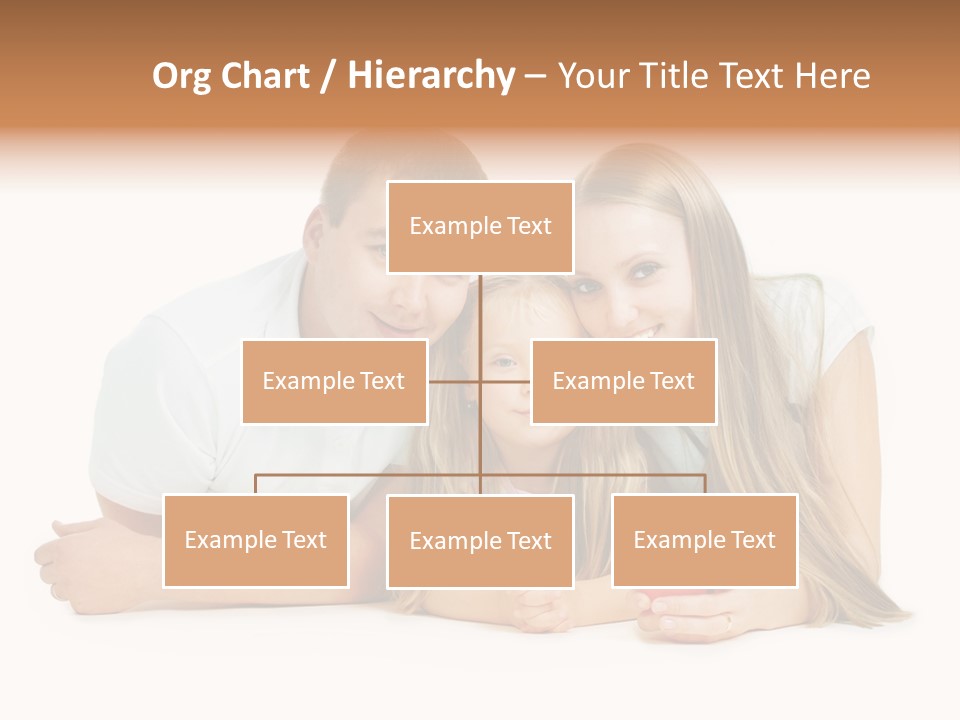 Org Chart / Hierarchy – Your Title Text Here

Example Text

Example Text

Example Text

Example Text

Example Text

Example Text